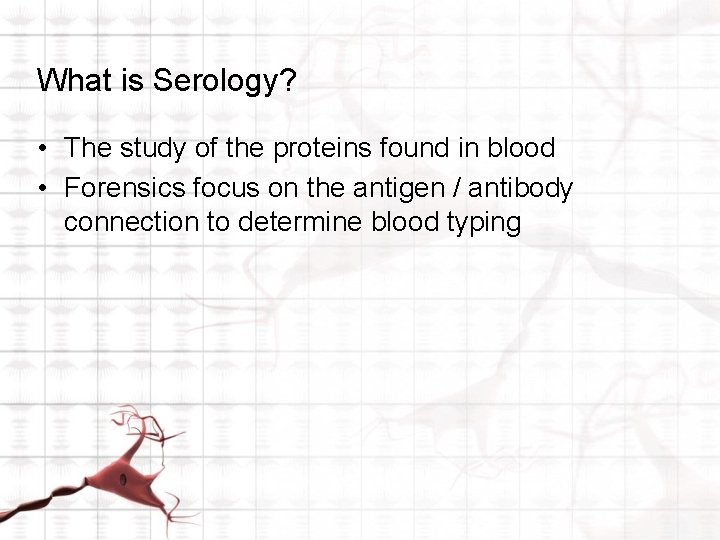 What is Serology?

• The study of the proteins found in blood
• Forensics focus on the antigen / antibody connection to determine blood typing